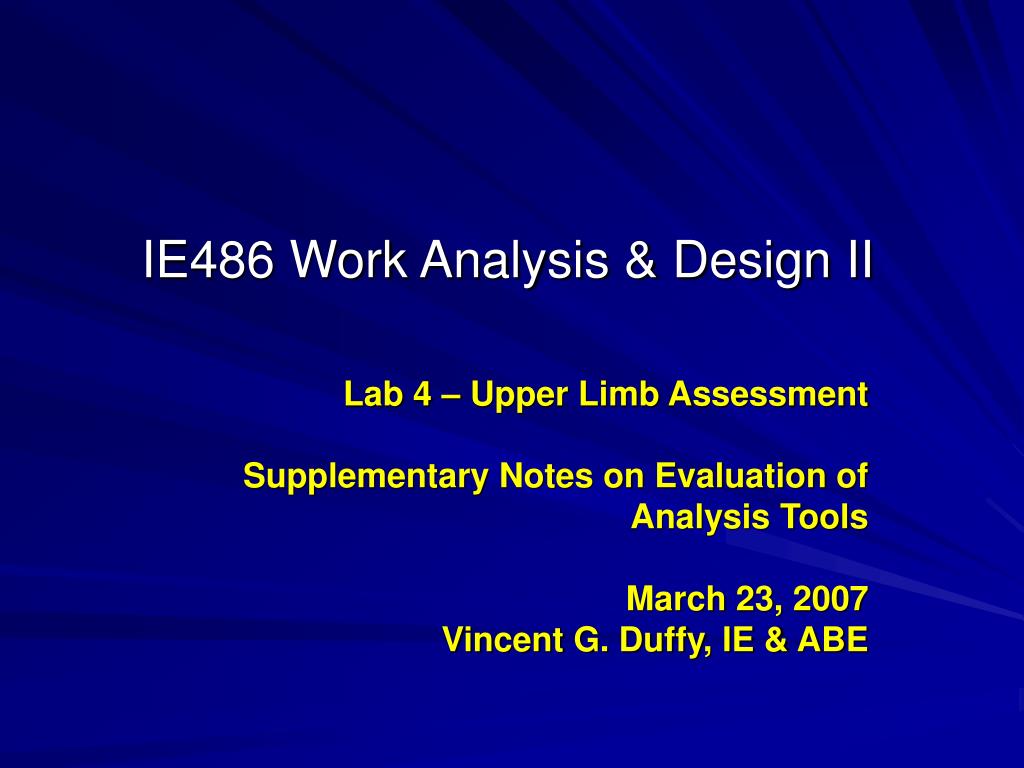 IE486 Work Analysis & Design II

Lab 4 – Upper Limb Assessment

Supplementary Notes on Evaluation of Analysis Tools

March 23, 2007
Vincent G. Duffy, IE & ABE